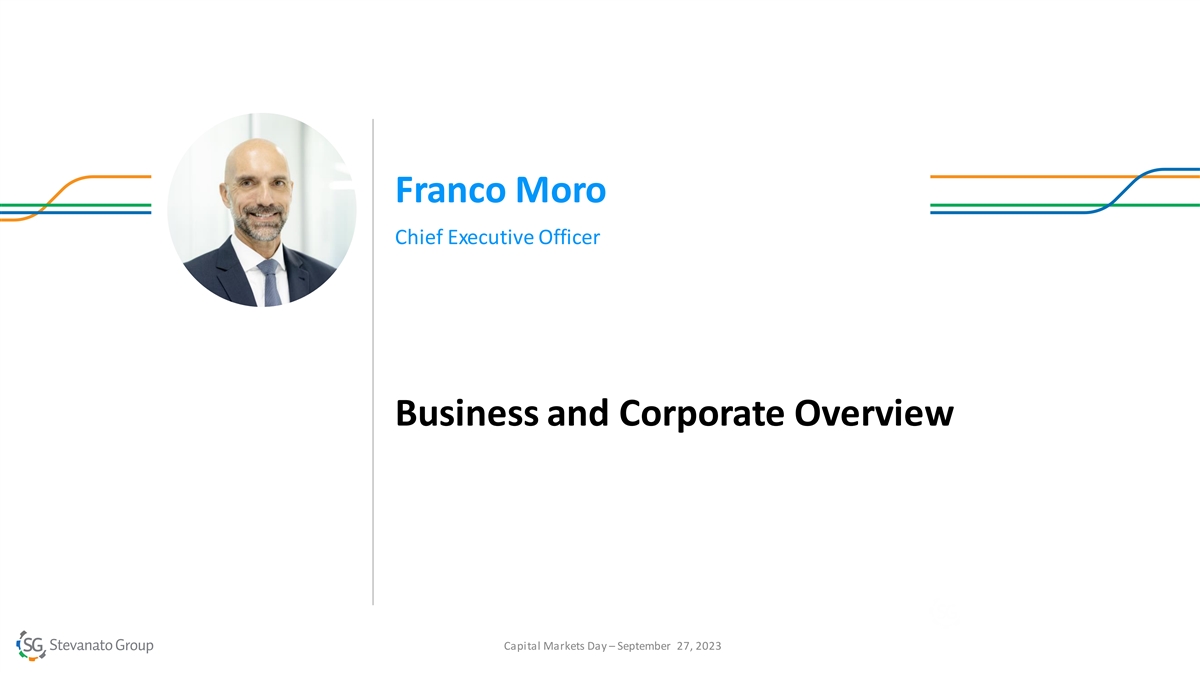 Franco Moro

Chief Executive Officer

Business and Corporate Overview

SG Stevanato Group

Capital Markets Day – September 27, 2023